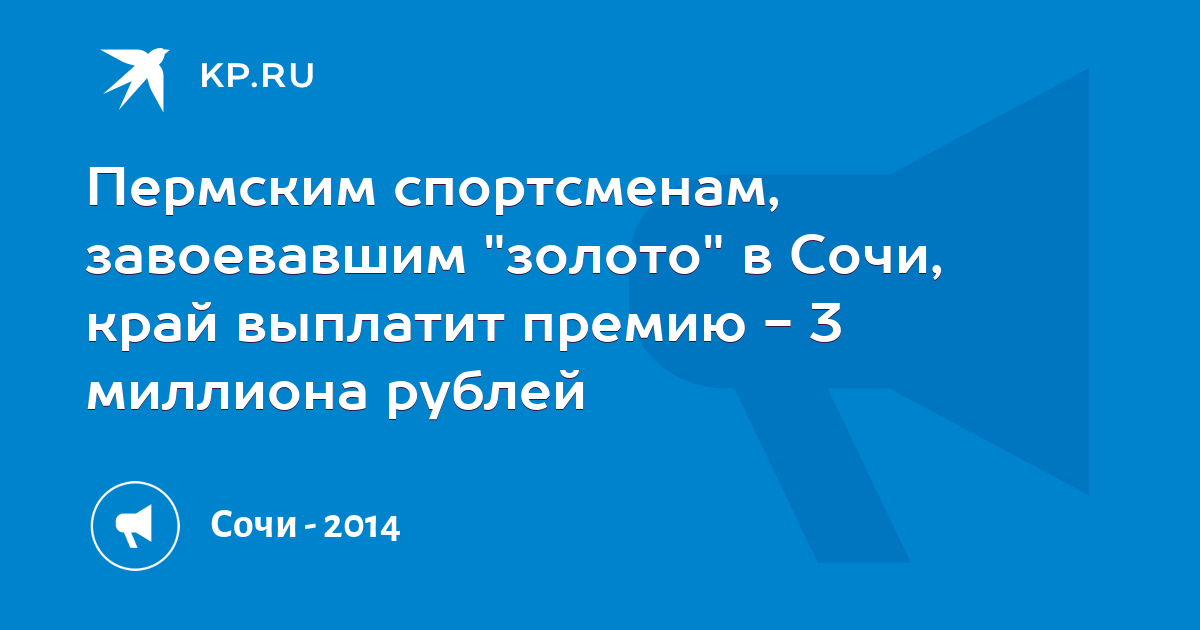 KP.RU

Пермским спортсменам, завоевавшим "золото" в Сочи, край выплатит премию - 3 миллиона рублей

Сочи - 2014